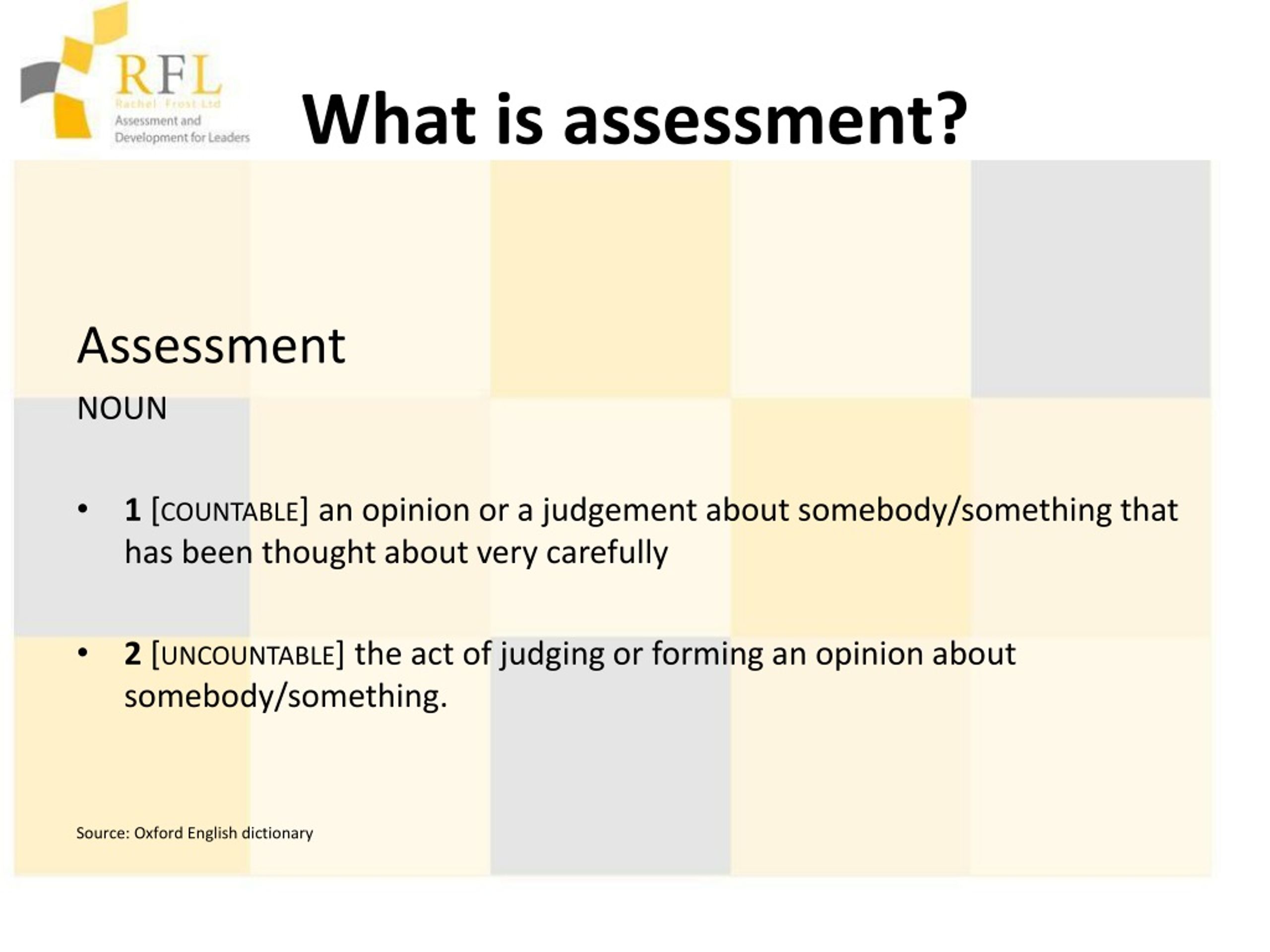 RFL
Rachel Frost Ltd
Assessment and Development for Leaders

What is assessment?

Assessment

NOUN

• 1 [COUNTABLE] an opinion or a judgement about somebody/something that has been thought about very carefully

• 2 [UNCOUNTABLE] the act of judging or forming an opinion about somebody/something.

Source: Oxford English dictionary